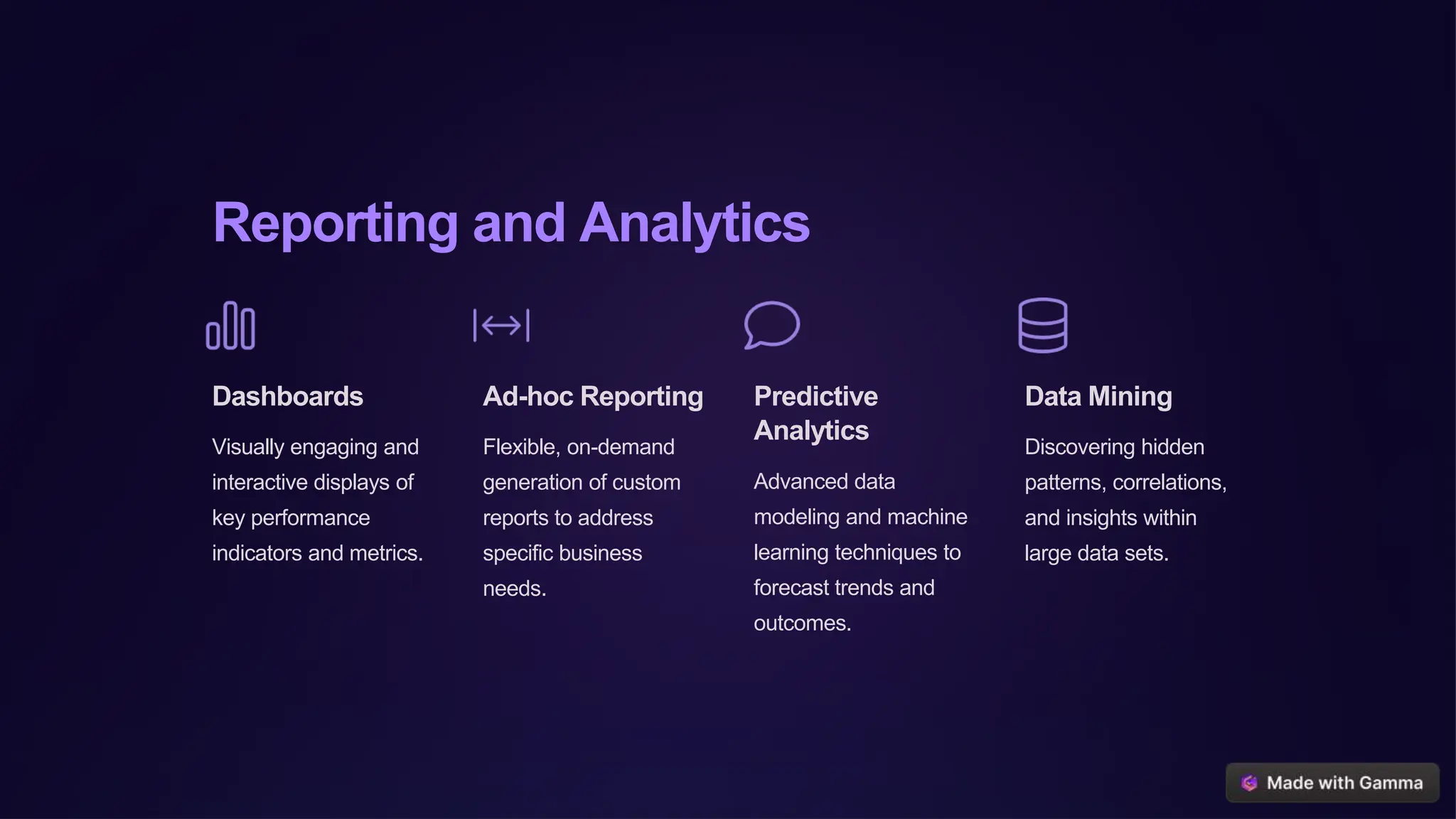 Reporting and Analytics

Dashboards

Visually engaging and interactive displays of key performance indicators and metrics.

Ad-hoc Reporting

Flexible, on-demand generation of custom reports to address specific business needs.

Predictive Analytics

Advanced data modeling and machine learning techniques to forecast trends and outcomes.

Data Mining

Discovering hidden patterns, correlations, and insights within large data sets.

Made with Gamma